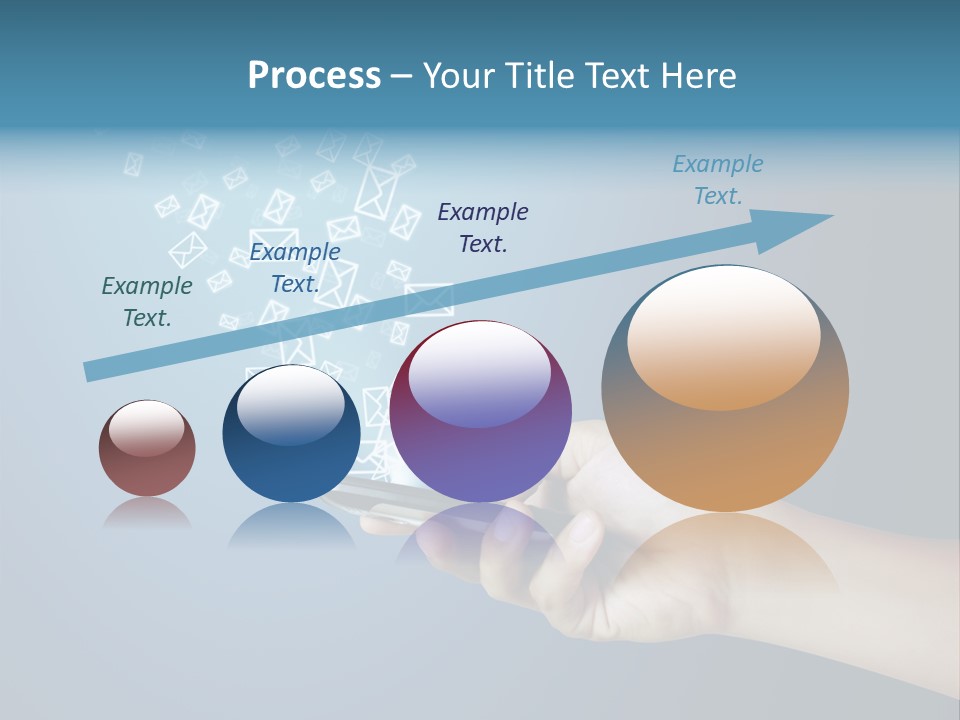 Process – Your Title Text Here

Example Text.

Example Text.

Example Text.

Example Text.